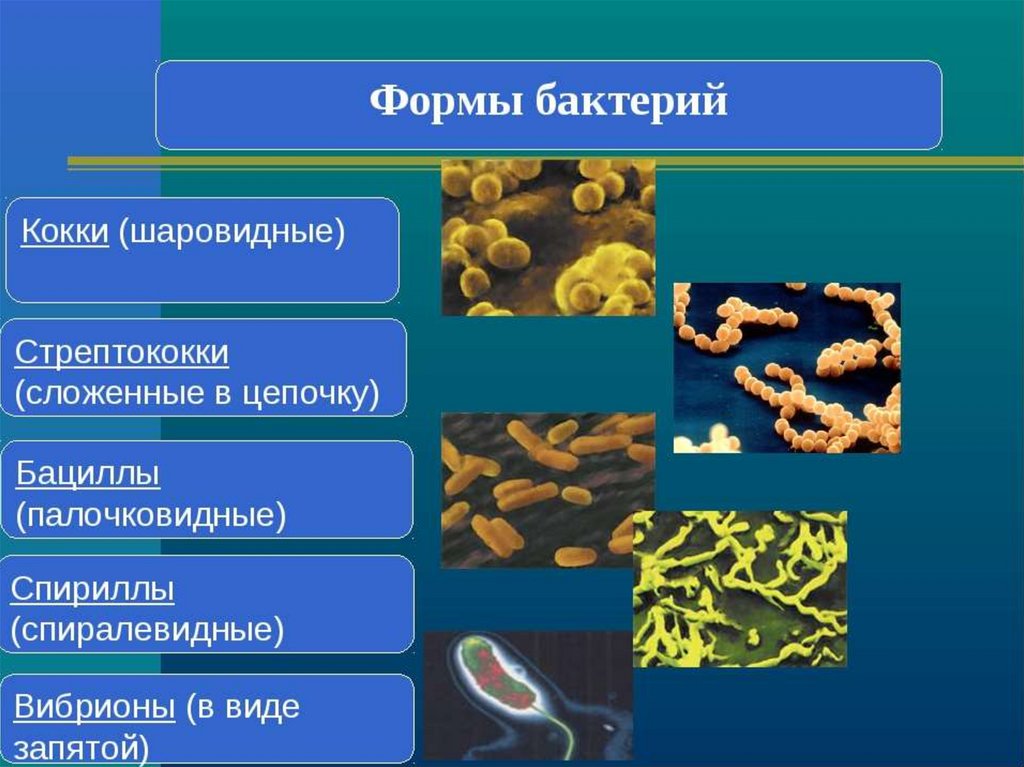 Формы бактерий

Кокки (шаровидные)

Стрептококки (сложенные в цепочку)

Бациллы (палочковидные)

Спириллы (спиралевидные)

Вибрионы (в виде запятой)